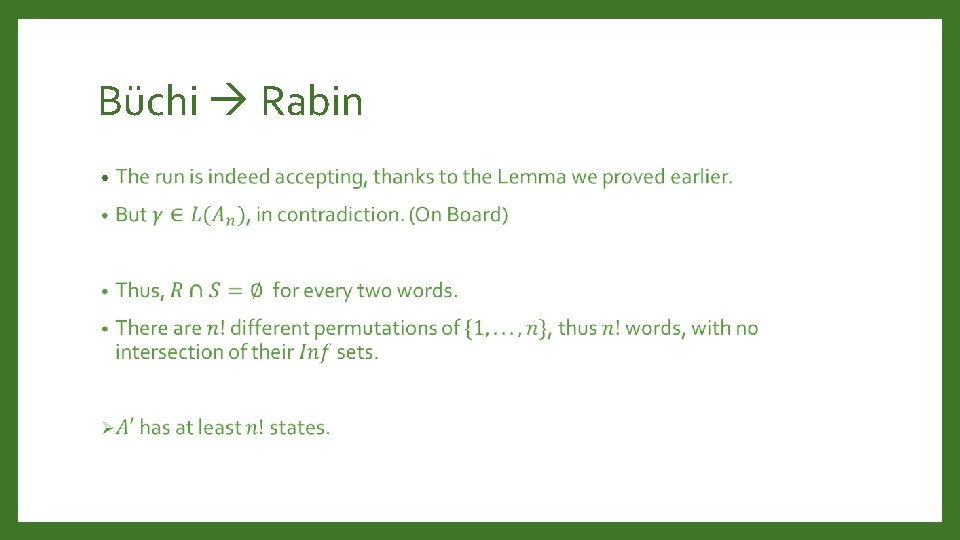 Büchi → Rabin

• The run is indeed accepting, thanks to the Lemma we proved earlier.

• But $\gamma \in L(A_n)$, in contradiction. (On Board)

• Thus, $R \cap S = \emptyset$ for every two words.

• There are $n!$ different permutations of $\{1, \ldots, n\}$, thus $n!$ words, with no intersection of their $Inf$ sets.

➢ $A'$ has at least $n!$ states.